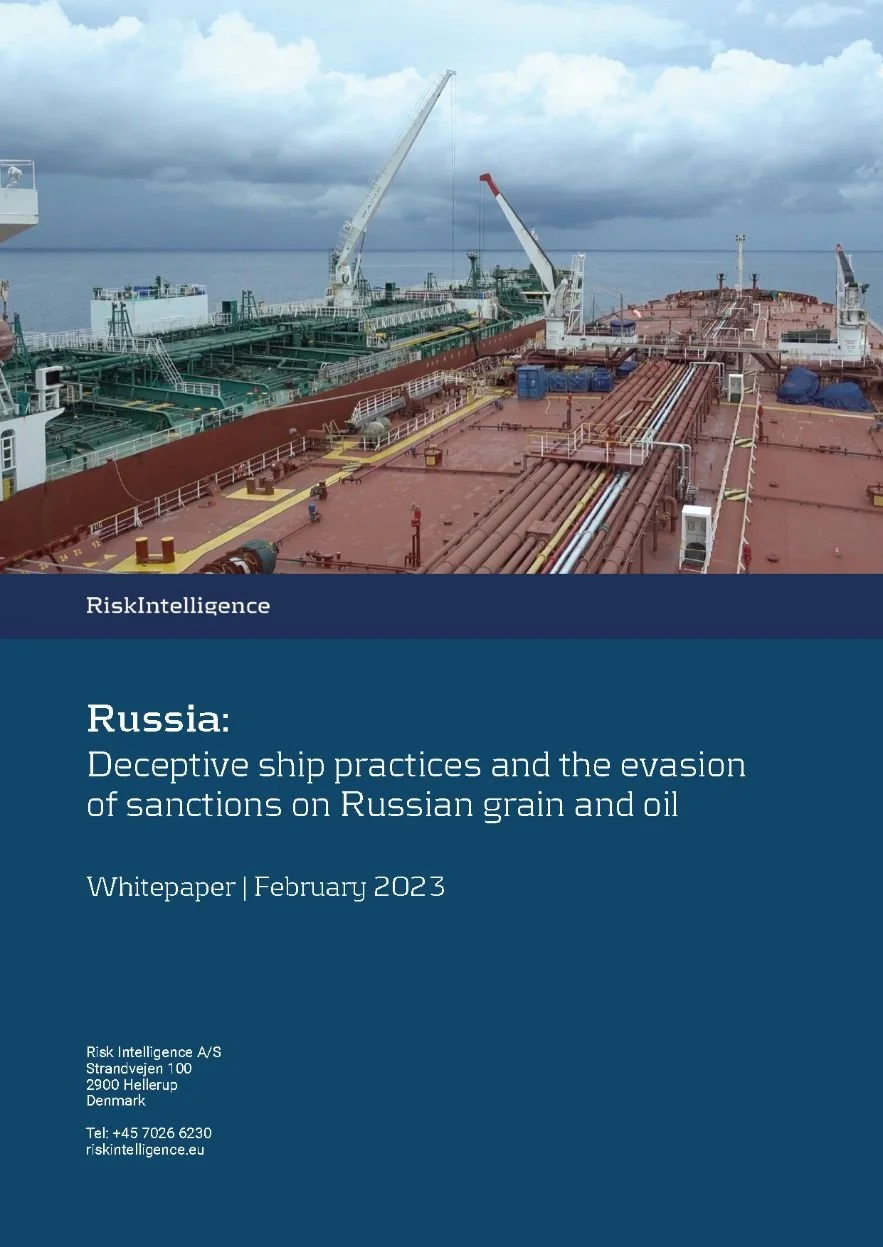 RiskIntelligence

Russia:
Deceptive ship practices and the evasion of sanctions on Russian grain and oil

Whitepaper | February 2023

Risk Intelligence A/S
Strandvejen 100
2900 Hellerup
Denmark

Tel: +45 7026 6230
riskintelligence.eu